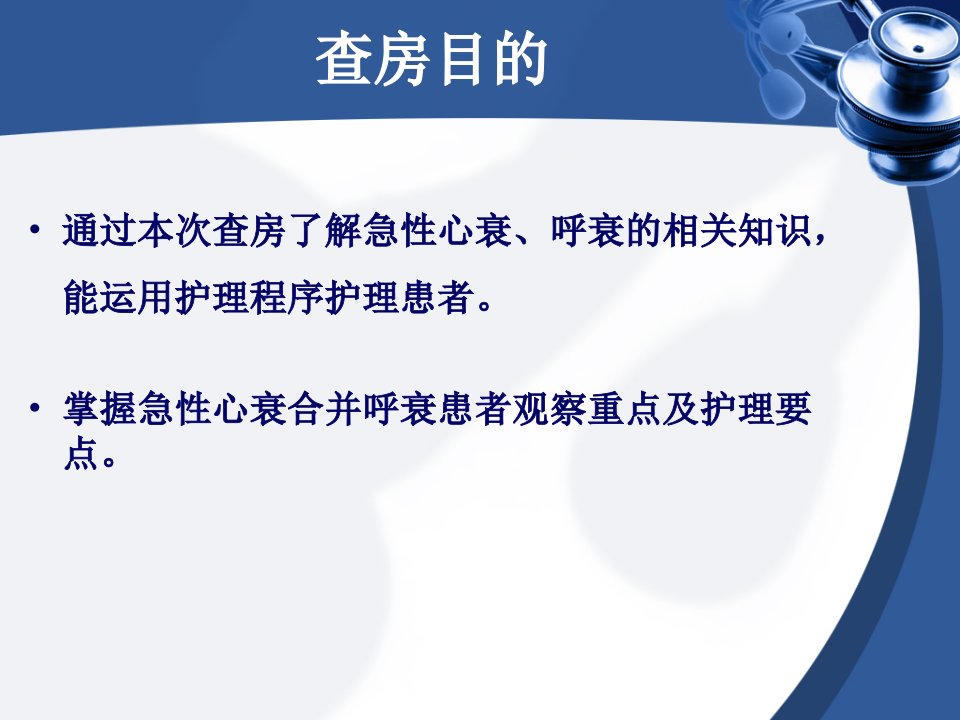 查房目的

• 通过本次查房了解急性心衰、呼衰的相关知识，能运用护理程序护理患者。

• 掌握急性心衰合并呼衰患者观察重点及护理要点。